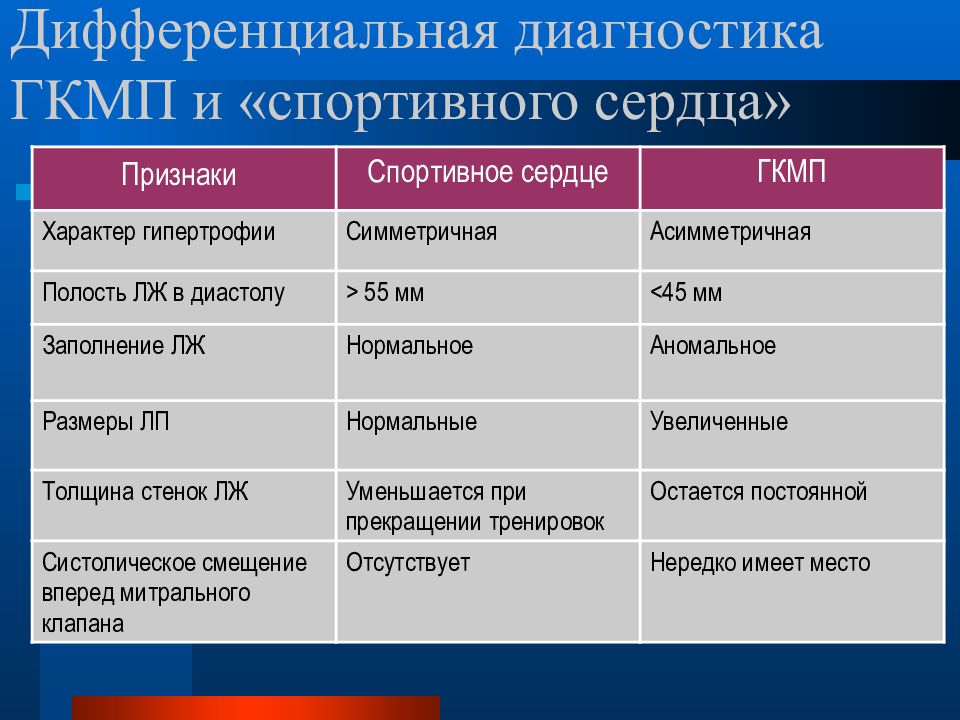 Дифференциальная диагностика ГКМП и «спортивного сердца»

| Признаки | Спортивное сердце | ГКМП |
|---|---|---|
| Характер гипертрофии | Симметричная | Асимметричная |
| Полость ЛЖ в диастолу | > 55 мм | <45 мм |
| Заполнение ЛЖ | Нормальное | Аномальное |
| Размеры ЛП | Нормальные | Увеличенные |
| Толщина стенок ЛЖ | Уменьшается при прекращении тренировок | Остается постоянной |
| Систолическое смещение вперед митрального клапана | Отсутствует | Нередко имеет место |